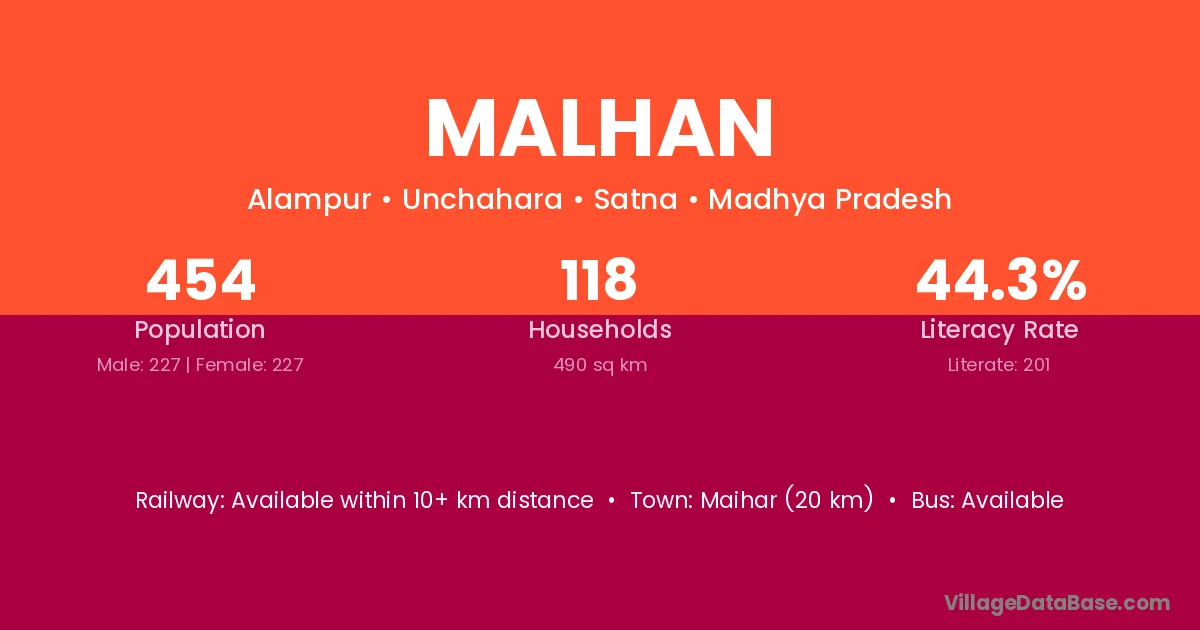 MALHAN

Alampur • Unchahara • Satna • Madhya Pradesh

454
Population
Male: 227 | Female: 227

118
Households
490 sq km

44.3%
Literacy Rate
Literate: 201

Railway: Available within 10+ km distance • Town: Maihar (20 km) • Bus: Available

VillageDataBase.com